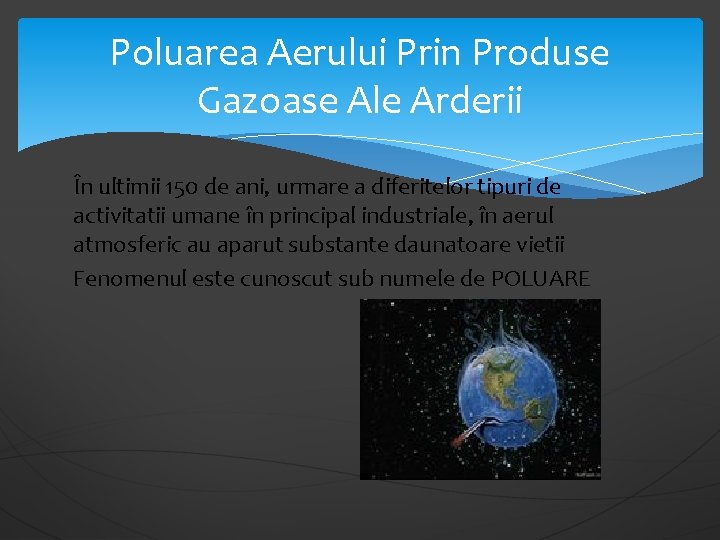 Poluarea Aerului Prin Produse Gazoase Ale Arderii

În ultimii 150 de ani, urmare a diferitelor tipuri de activitatii umane în principal industriale, în aerul atmosferic au aparut substante daunatoare vietii

Fenomenul este cunoscut sub numele de POLUARE